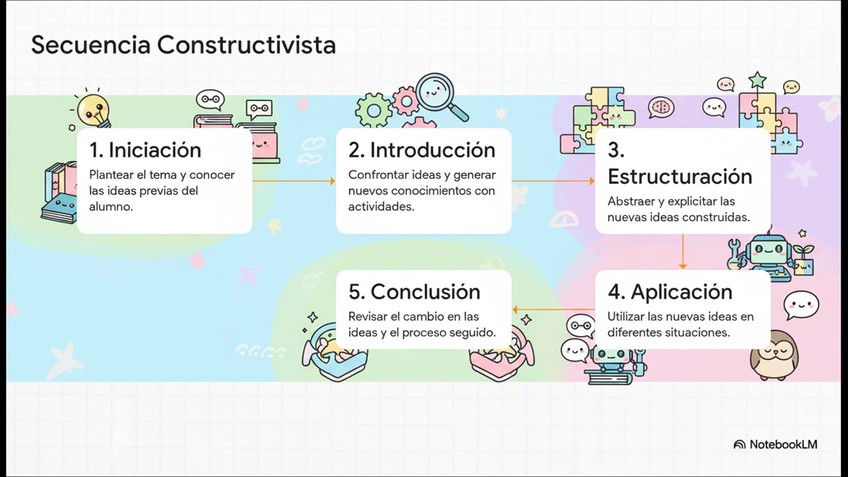 Secuencia Constructivista

1. Iniciación
Plantear el tema y conocer las ideas previas del alumno.

2. Introducción
Confrontar ideas y generar nuevos conocimientos con actividades.

3. Estructuración
Abstraer y explicitar las nuevas ideas construidas.

4. Aplicación
Utilizar las nuevas ideas en diferentes situaciones.

5. Conclusión
Revisar el cambio en las ideas y el proceso seguido.

NotebookLM